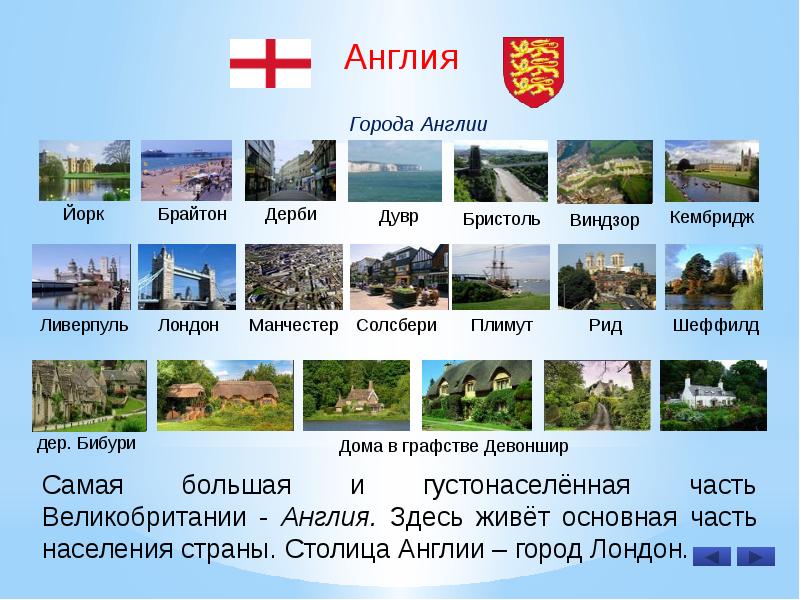 Англия

Города Англии

Йорк
Брайтон
Дерби
Дувр
Бристоль
Виндзор
Кембридж

Ливерпуль
Лондон
Манчестер
Солсбери
Плимут
Рид
Шеффилд

дер. Бибури
Дома в графстве Девоншир

Самая большая и густонаселённая часть Великобритании - Англия. Здесь живёт основная часть населения страны. Столица Англии – город Лондон.